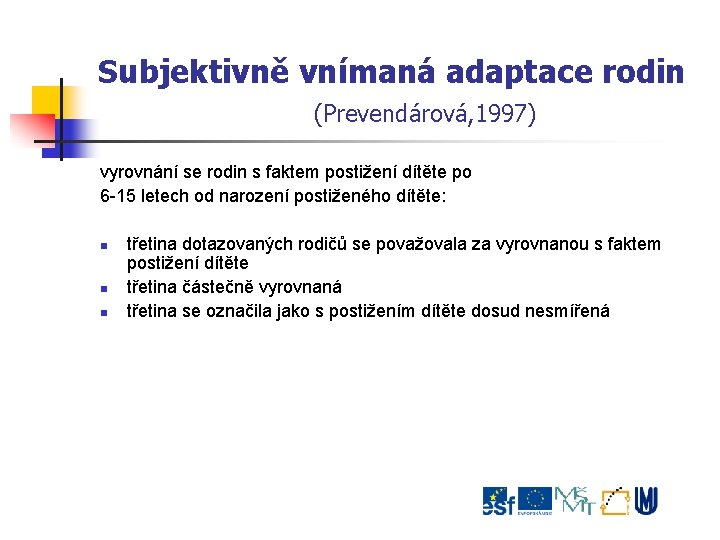 Subjektivně vnímaná adaptace rodin
(Prevendárová,1997)

vyrovnání se rodin s faktem postižení dítěte po
6-15 letech od narození postiženého dítěte:

- třetina dotazovaných rodičů se považovala za vyrovnanou s faktem postižení dítěte
- třetina částečně vyrovnaná
- třetina se označila jako s postižením dítěte dosud nesmířená

esf MŠMT